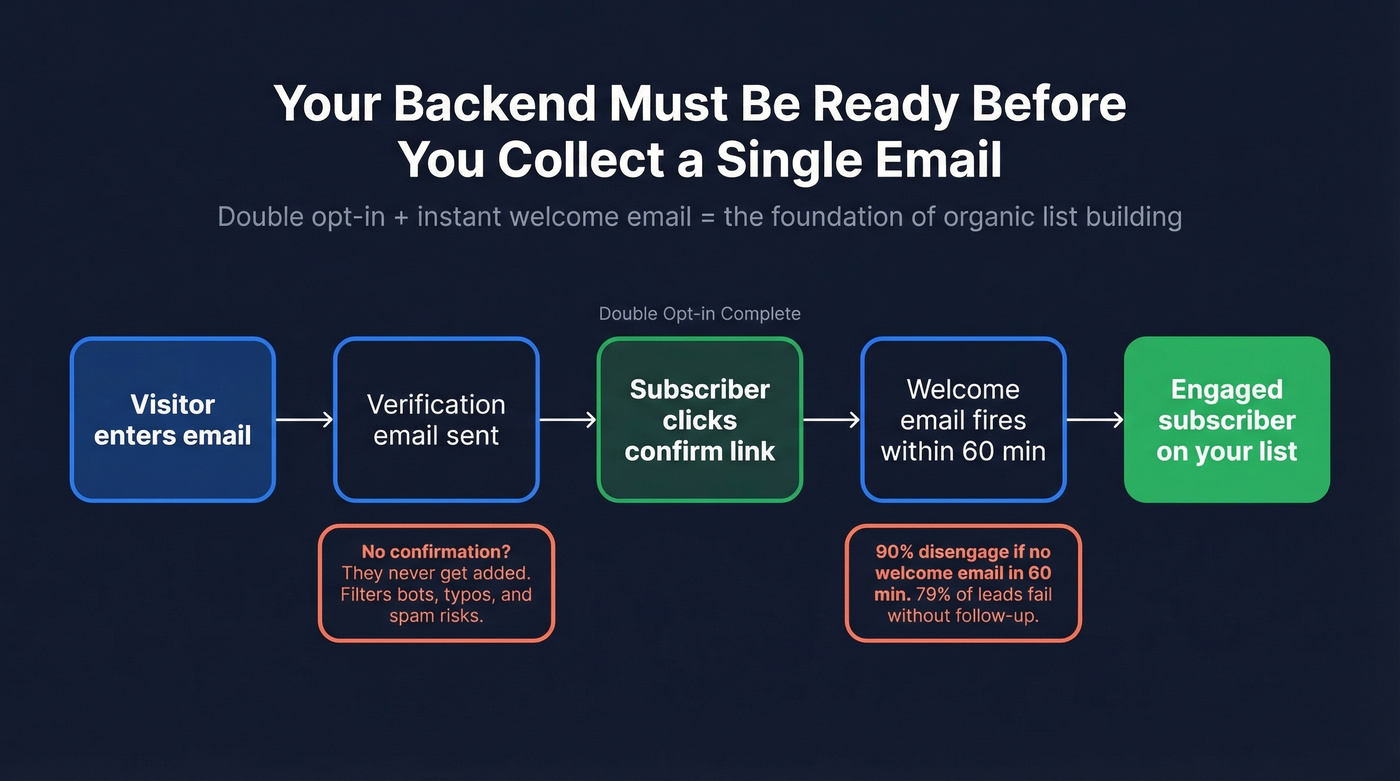 Your Backend Must Be Ready Before You Collect a Single Email

Double opt-in + instant welcome email = the foundation of organic list building

Double Opt-in Complete

Visitor enters email

Verification email sent

Subscriber clicks confirm link

Welcome email fires within 60 min

Engaged subscriber on your list

No confirmation? They never get added. Filters bots, typos, and spam risks.

90% disengage if no welcome email in 60 min. 79% of leads fail without follow-up.